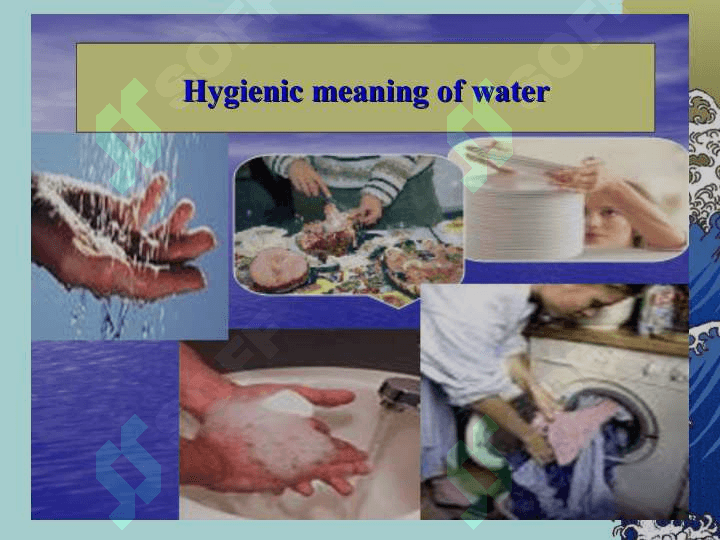 Hygienic meaning of water